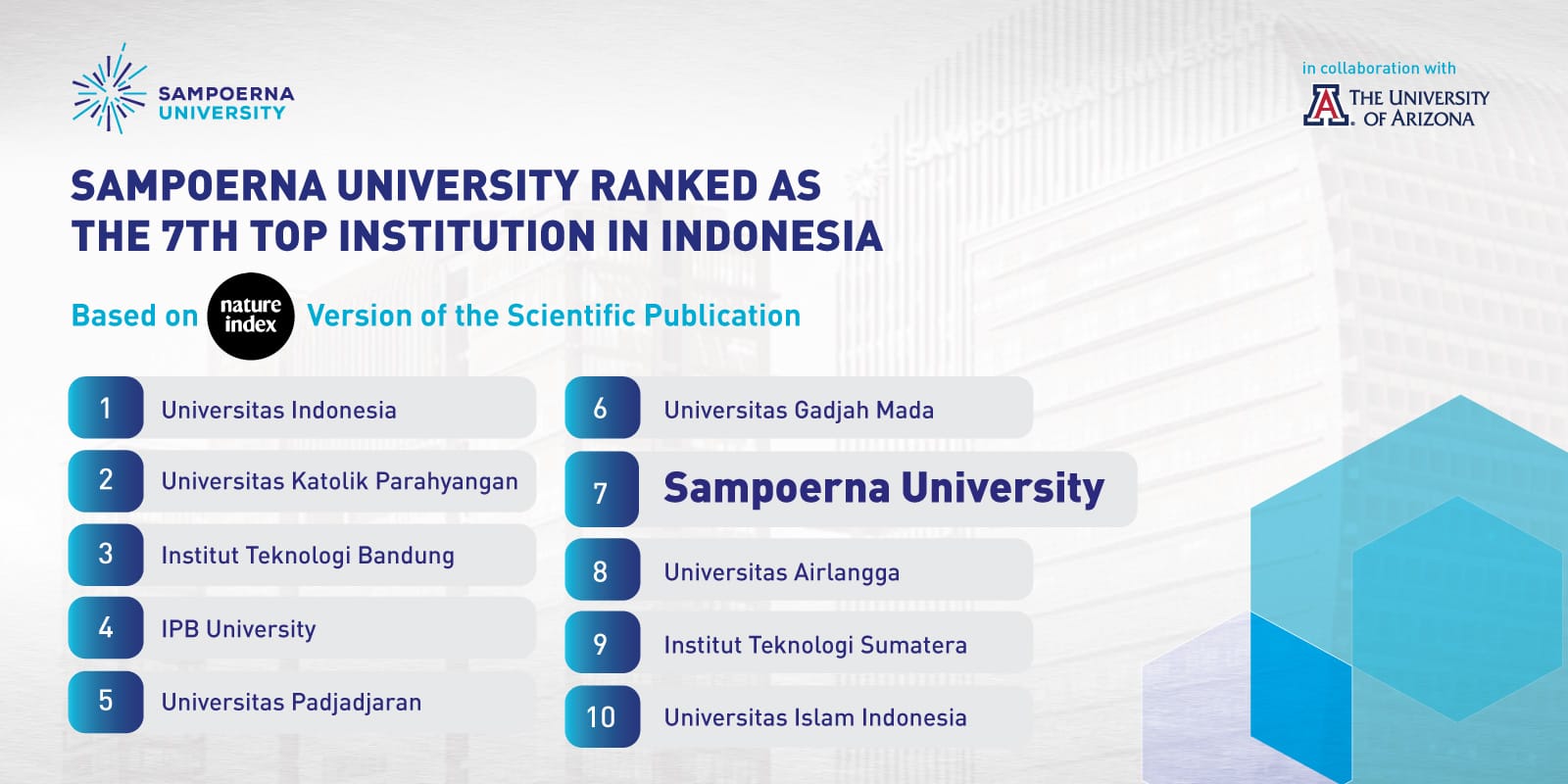 SAMPOERNA UNIVERSITY

in collaboration with

THE UNIVERSITY OF ARIZONA

SAMPOERNA UNIVERSITY RANKED AS THE 7TH TOP INSTITUTION IN INDONESIA

Based on nature index Version of the Scientific Publication

1 Universitas Indonesia

2 Universitas Katolik Parahyangan

3 Institut Teknologi Bandung

4 IPB University

5 Universitas Padjadjaran

6 Universitas Gadjah Mada

7 Sampoerna University

8 Universitas Airlangga

9 Institut Teknologi Sumatera

10 Universitas Islam Indonesia